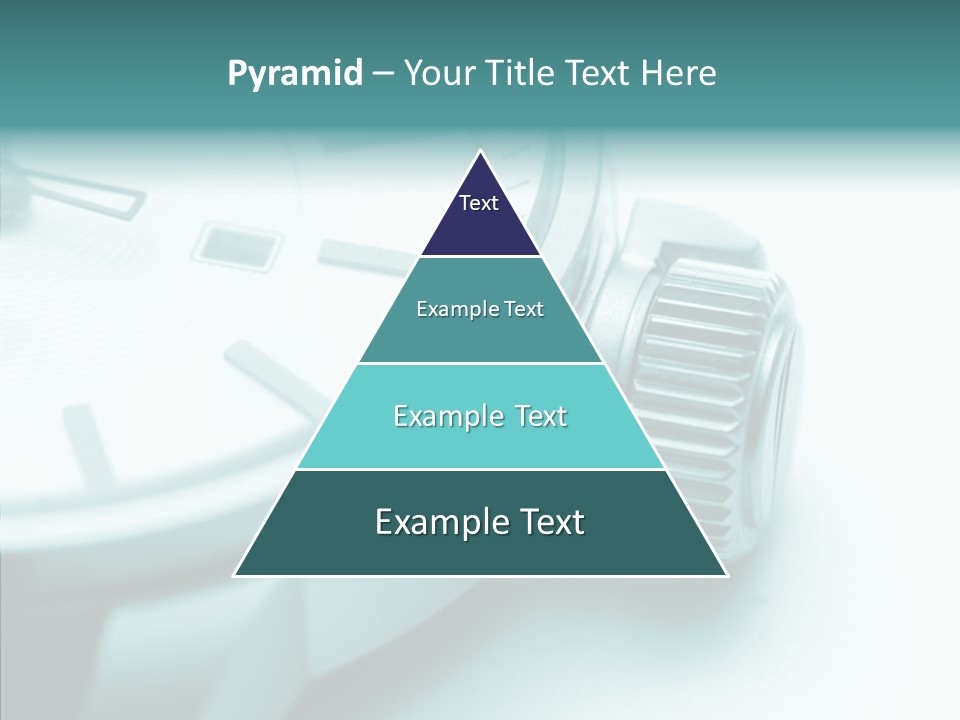 Pyramid – Your Title Text Here

Text

Example Text

Example Text

Example Text